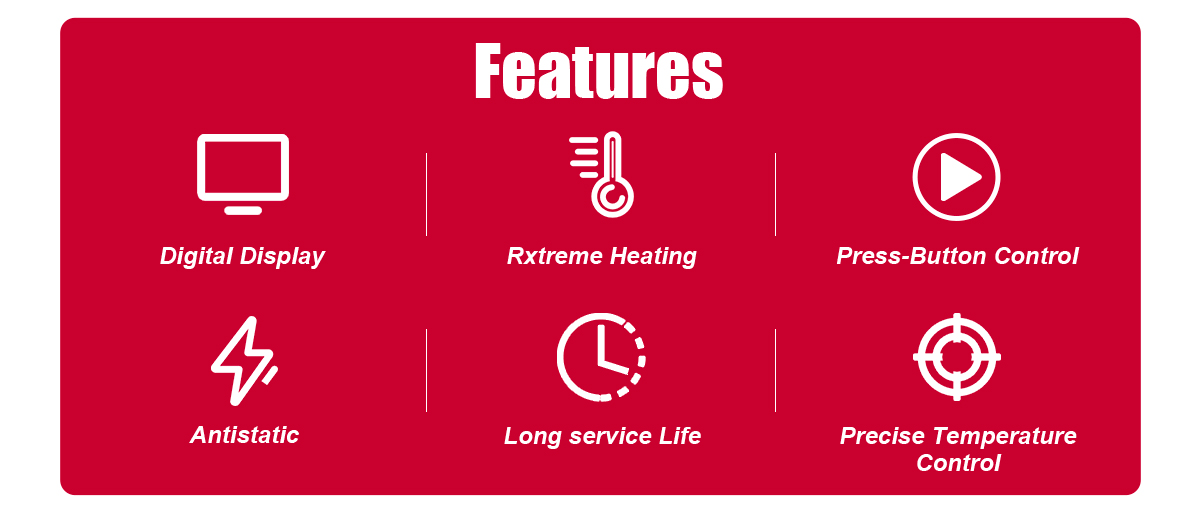 Features

Digital Display

Rxtreme Heating

Press-Button Control

Antistatic

Long service Life

Precise Temperature Control